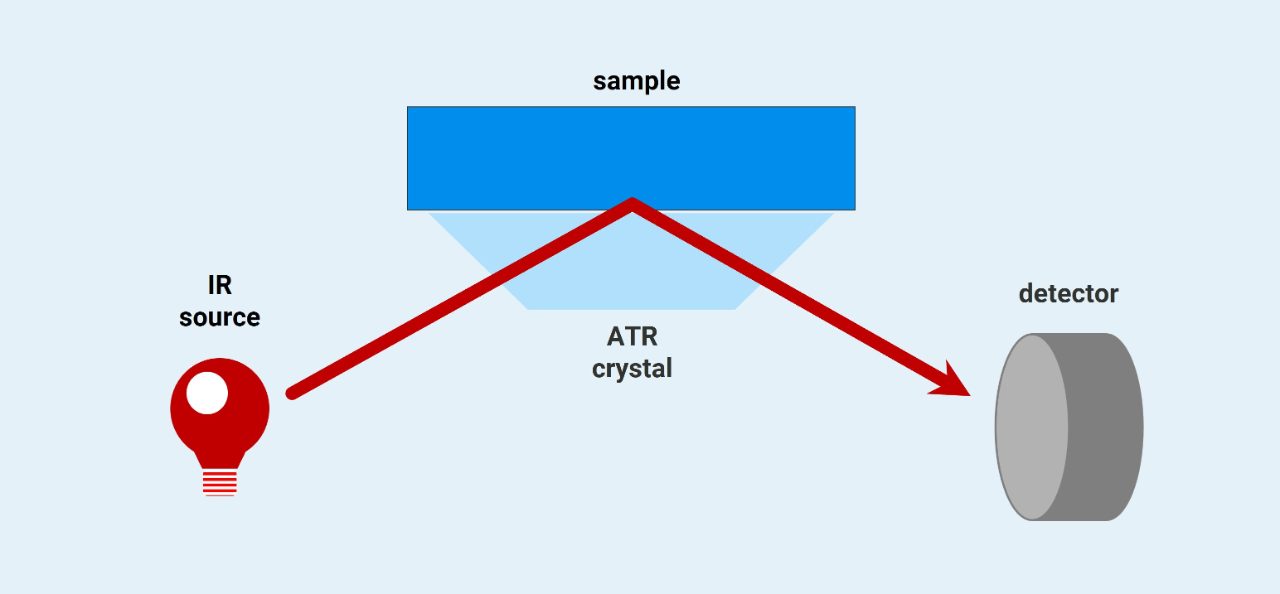 sample

IR source

ATR crystal

detector